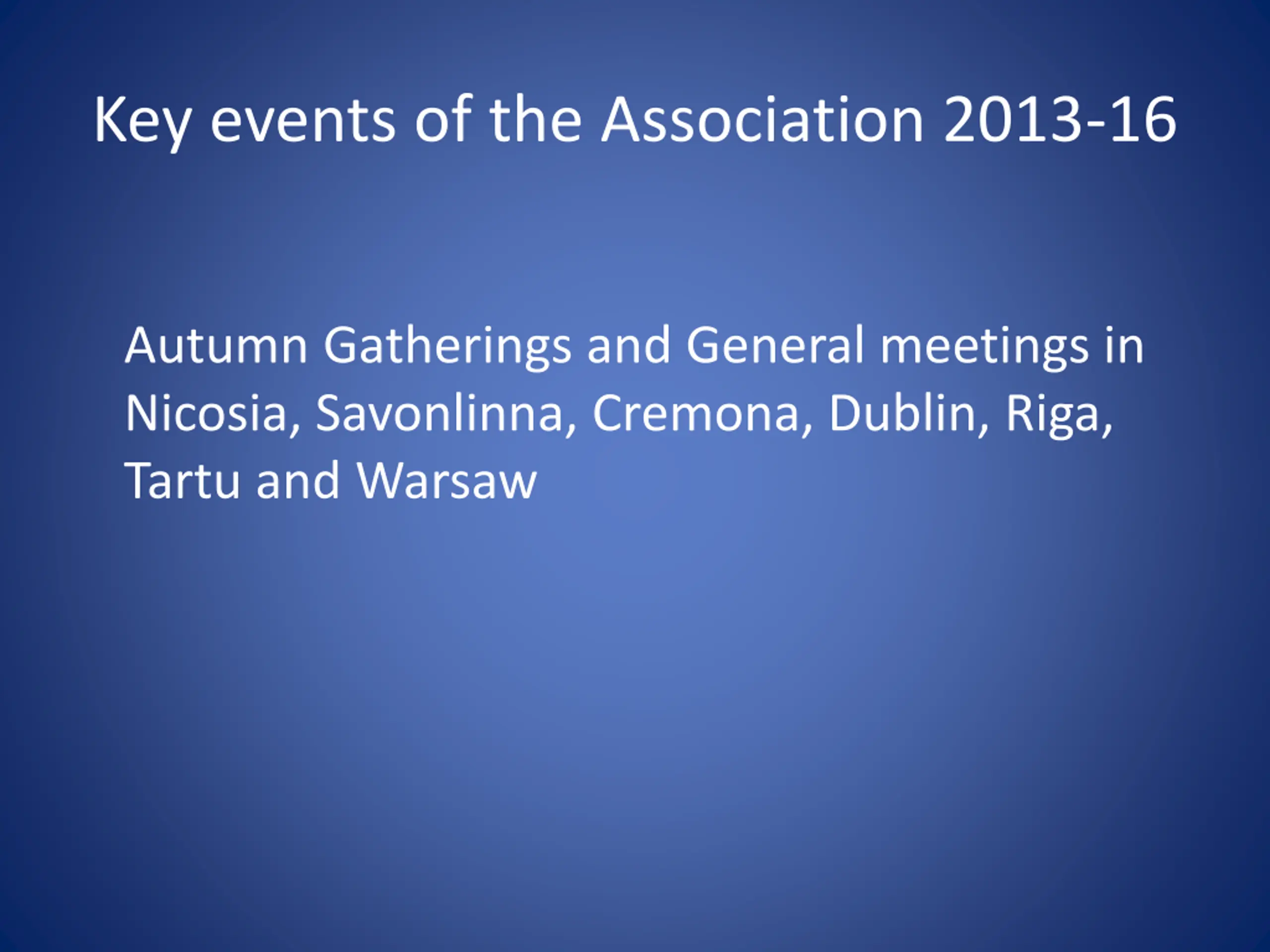 Key events of the Association 2013-16

Autumn Gatherings and General meetings in Nicosia, Savonlinna, Cremona, Dublin, Riga, Tartu and Warsaw